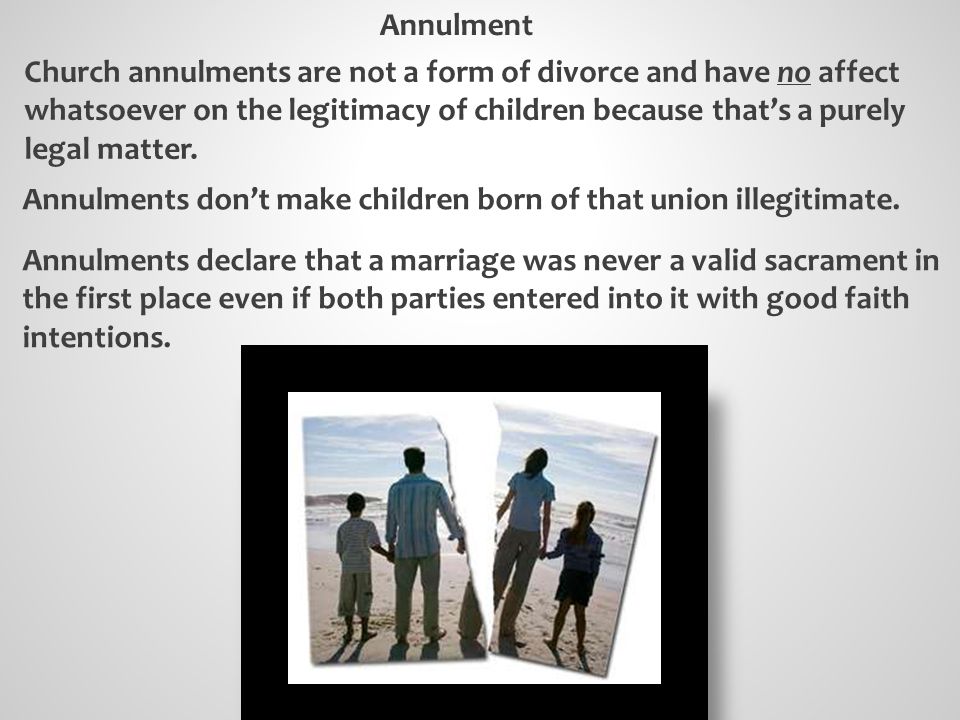 Annulment

Church annulments are not a form of divorce and have no affect whatsoever on the legitimacy of children because that's a purely legal matter.

Annulments don't make children born of that union illegitimate.

Annulments declare that a marriage was never a valid sacrament in the first place even if both parties entered into it with good faith intentions.